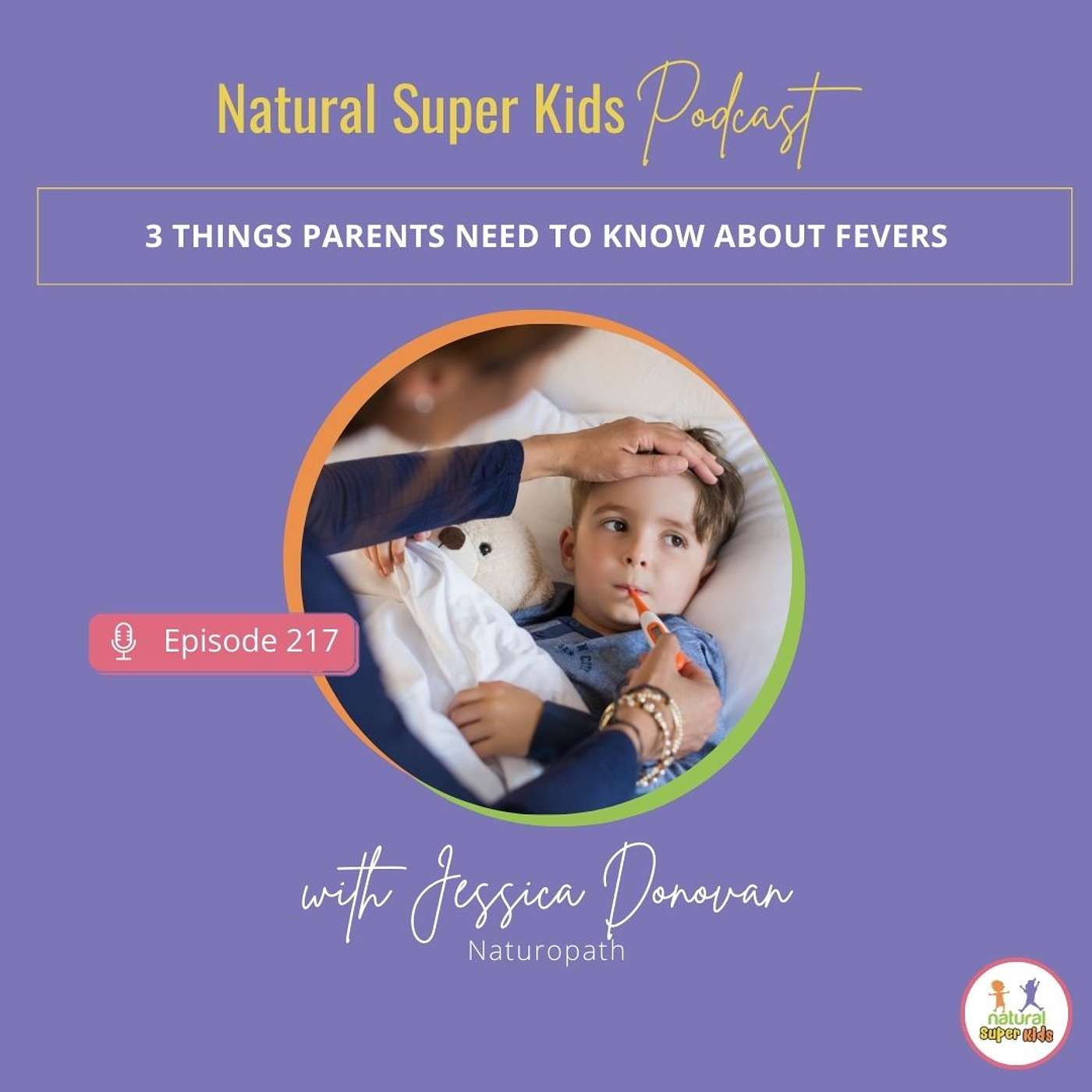 Natural Super Kids Podcast

3 THINGS PARENTS NEED TO KNOW ABOUT FEVERS

Episode 217

with Jessica Donovan
Naturopath

natural Super Kids